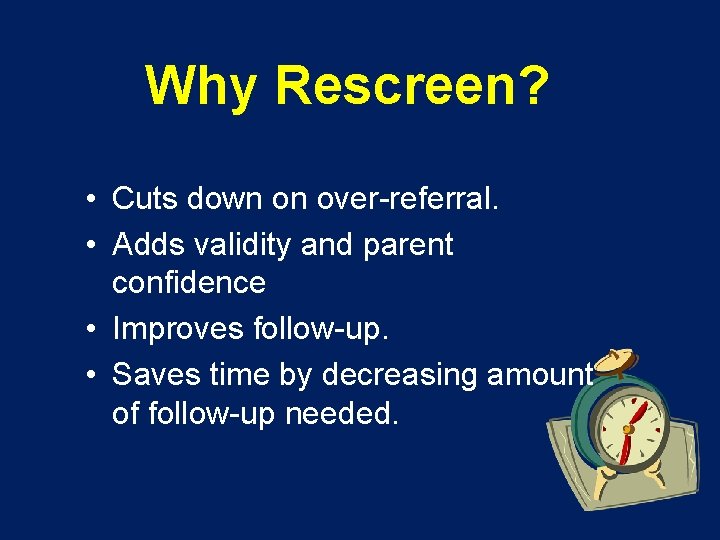 Why Rescreen?

• Cuts down on over-referral.
• Adds validity and parent confidence
• Improves follow-up.
• Saves time by decreasing amount of follow-up needed.